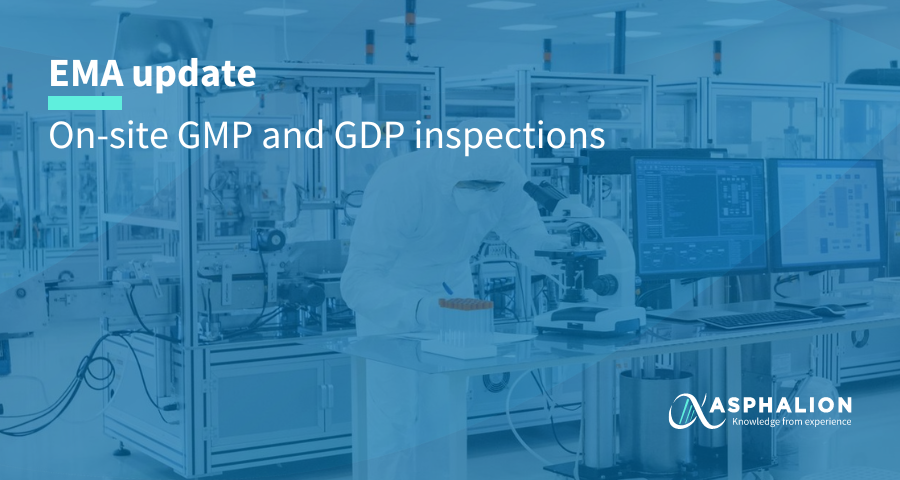 EMA update

On-site GMP and GDP inspections

ASPHALION
Knowledge from experience